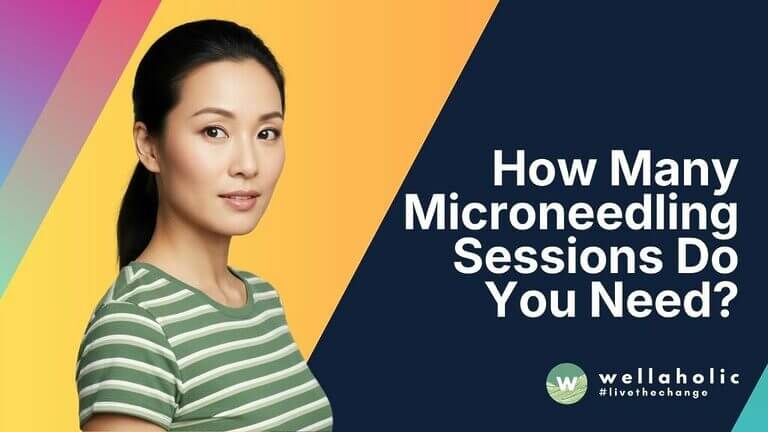 How Many Microneedling Sessions Do You Need?

w

wellaholic
#livethechange